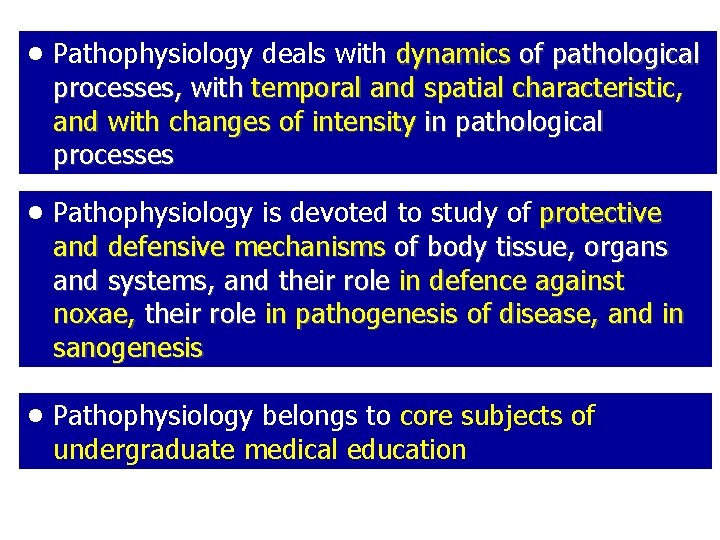 • Pathophysiology deals with dynamics of pathological processes, with temporal and spatial characteristic, and with changes of intensity in pathological processes

• Pathophysiology is devoted to study of protective and defensive mechanisms of body tissue, organs and systems, and their role in defence against noxae, their role in pathogenesis of disease, and in sanogenesis

• Pathophysiology belongs to core subjects of undergraduate medical education